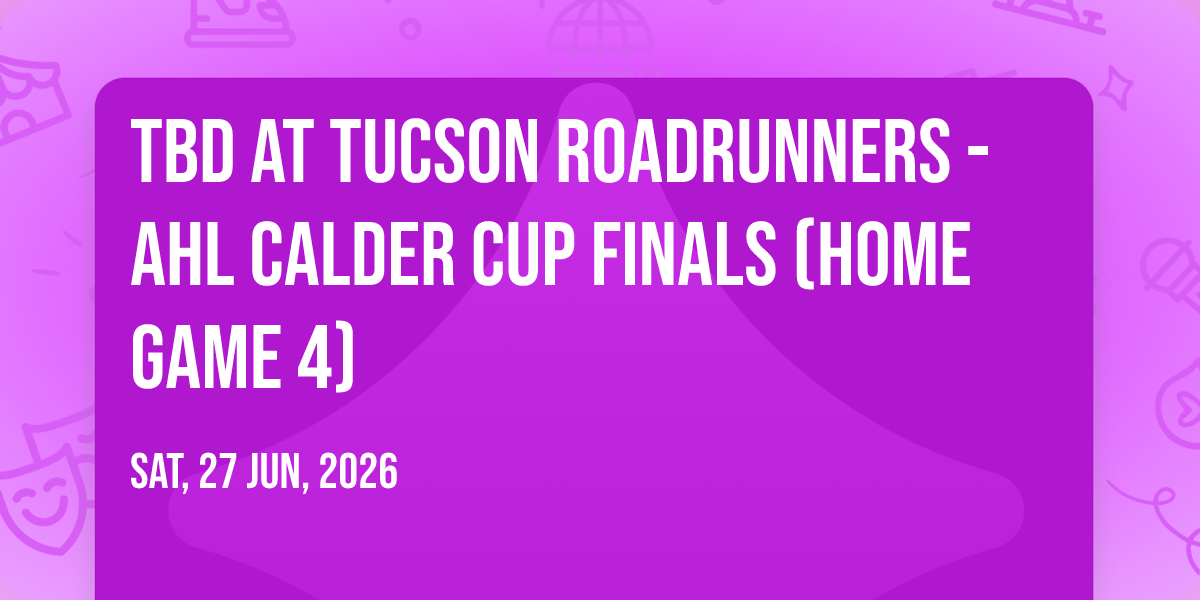 TBD AT TUCSON ROADRUNNERS - AHL CALDER CUP FINALS (HOME GAME 4)

SAT, 27 JUN, 2026